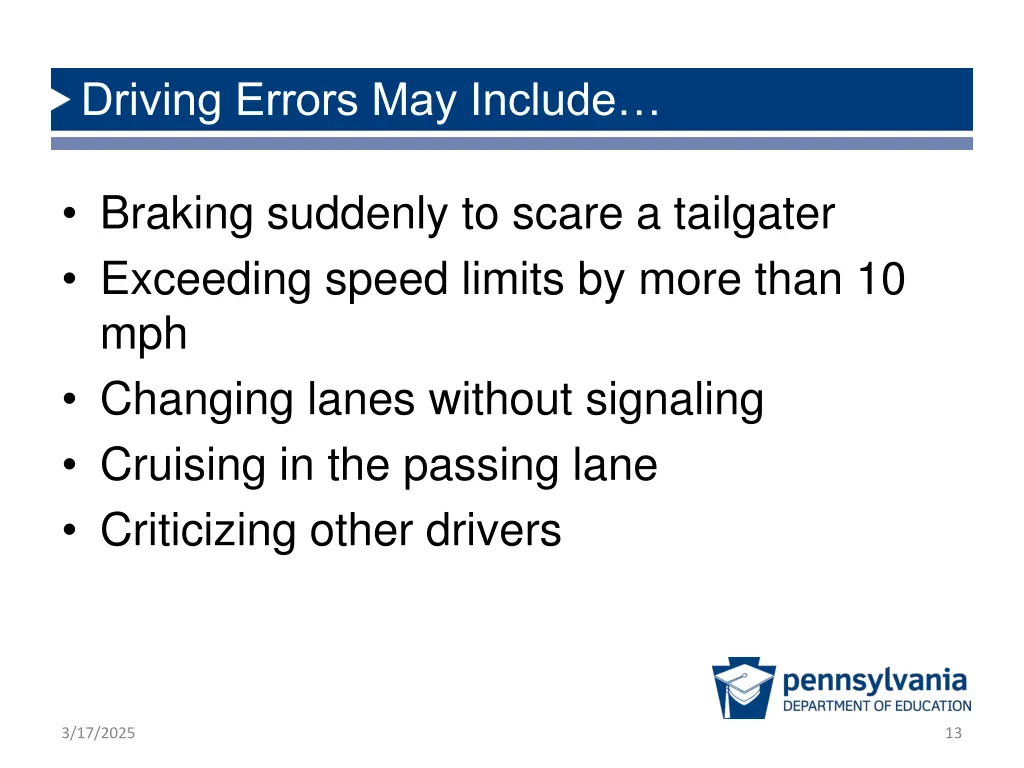 Driving Errors May Include…

• Braking suddenly to scare a tailgater
• Exceeding speed limits by more than 10 mph
• Changing lanes without signaling
• Cruising in the passing lane
• Criticizing other drivers

pennsylvania
DEPARTMENT OF EDUCATION

3/17/2025

13